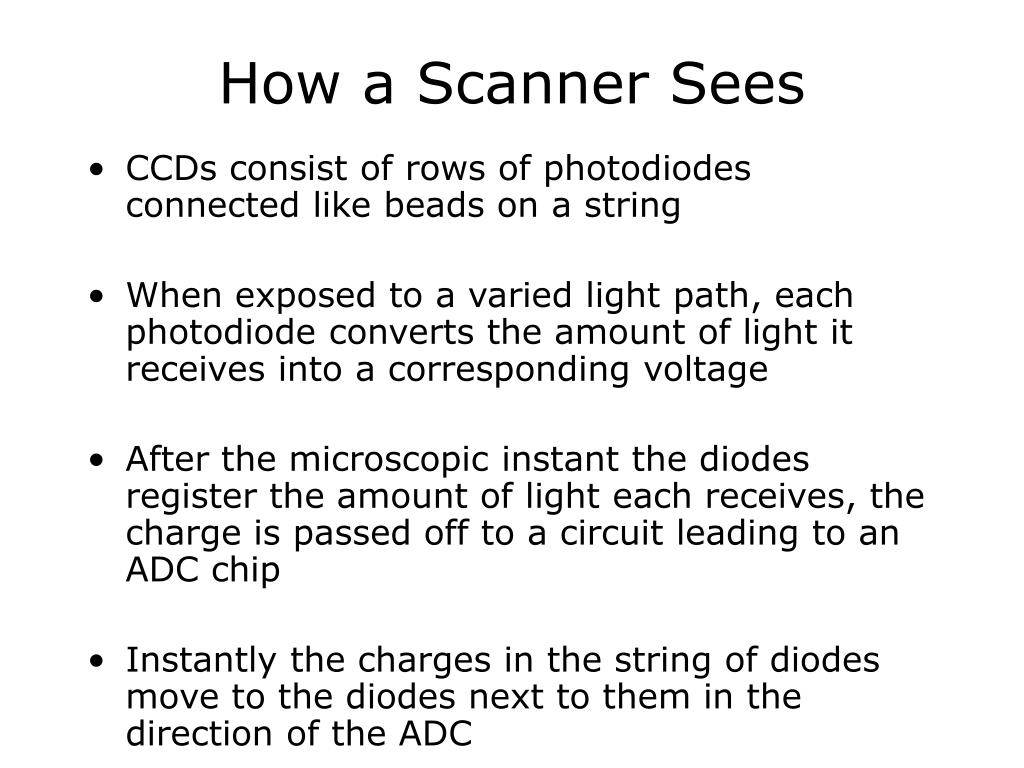 How a Scanner Sees

• CCDs consist of rows of photodiodes connected like beads on a string

• When exposed to a varied light path, each photodiode converts the amount of light it receives into a corresponding voltage

• After the microscopic instant the diodes register the amount of light each receives, the charge is passed off to a circuit leading to an ADC chip

• Instantly the charges in the string of diodes move to the diodes next to them in the direction of the ADC